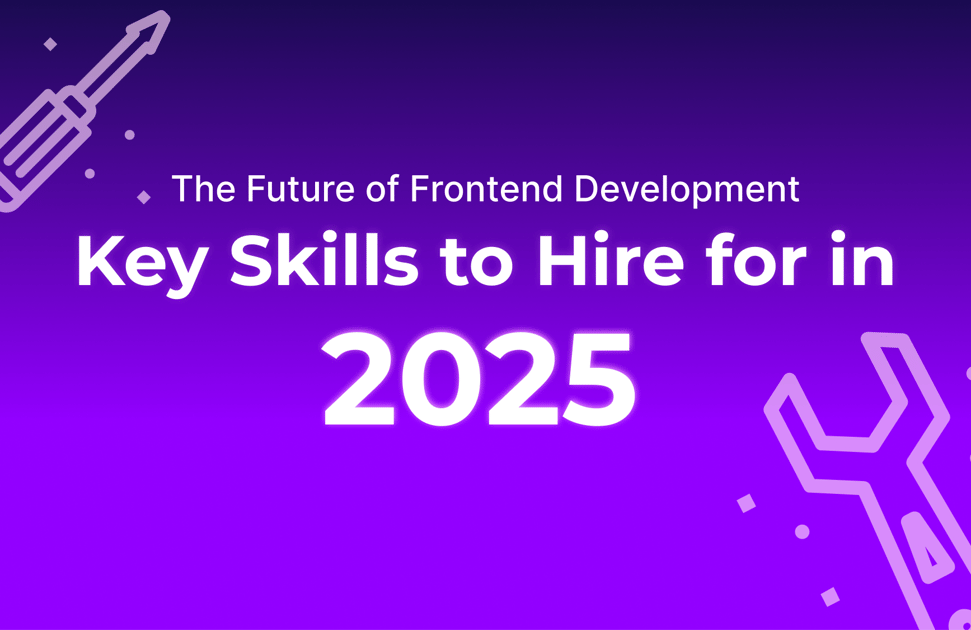 The Future of Frontend Development

Key Skills to Hire for in 2025